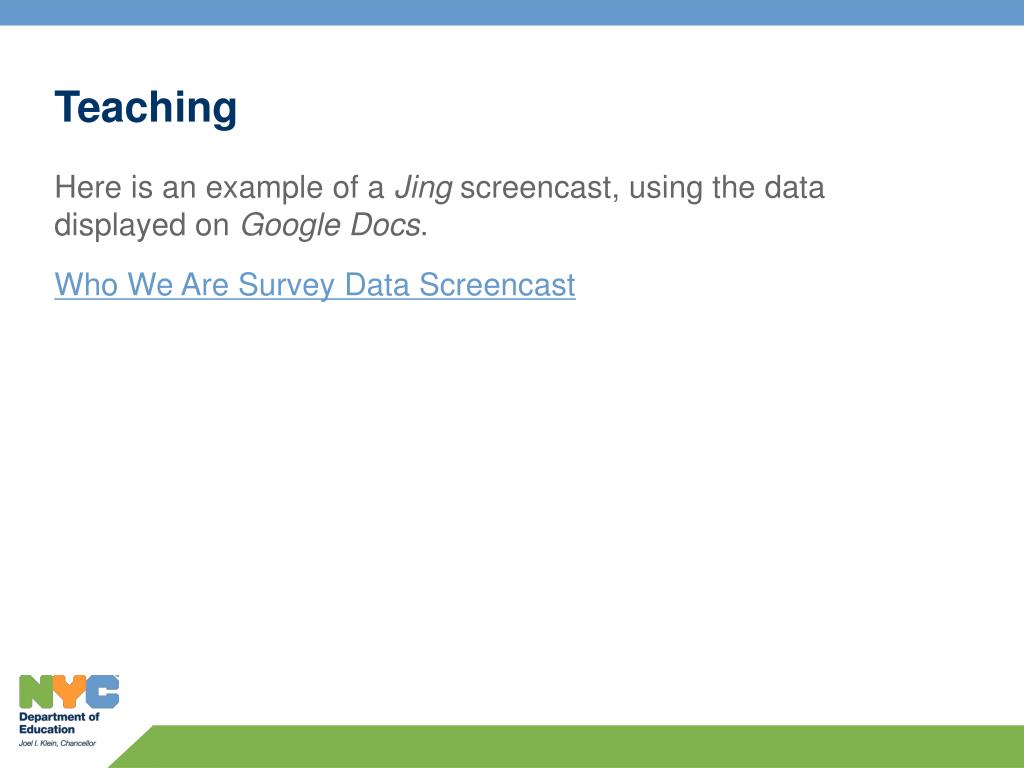 Teaching

Here is an example of a Jing screencast, using the data displayed on Google Docs.

Who We Are Survey Data Screencast

NYC
Department of Education
Joel I. Klein, Chancellor